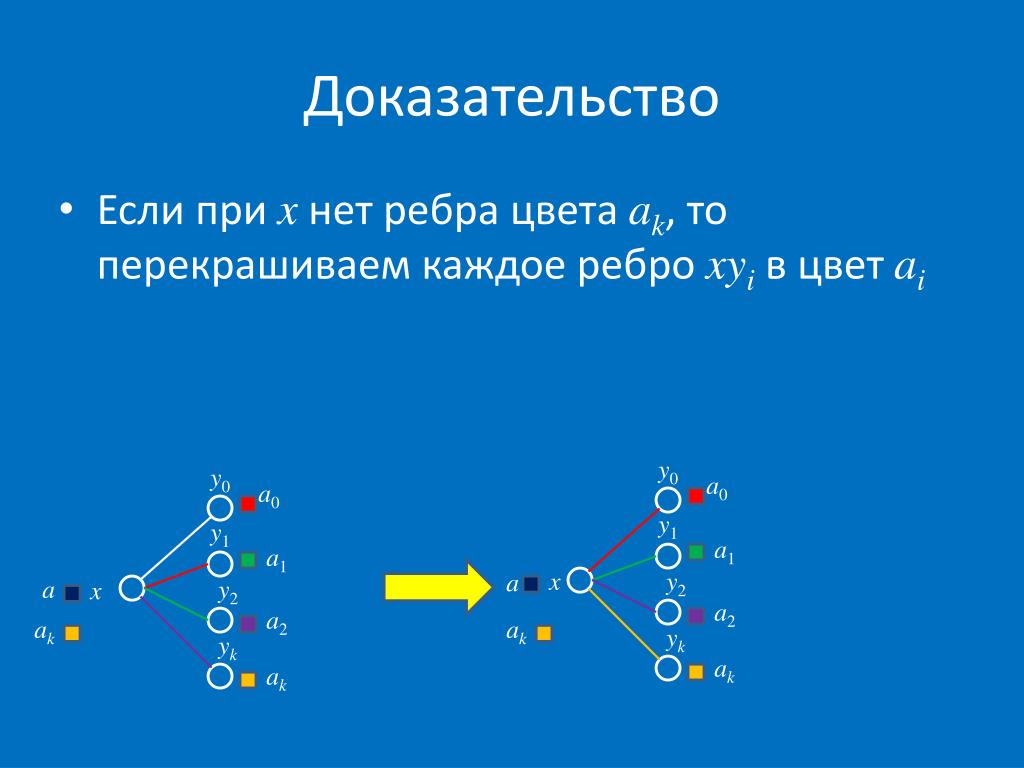 Доказательство

• Если при $x$ нет ребра цвета $a_k$, то перекрашиваем каждое ребро $xy_i$ в цвет $a_i$

$y_0$ $a_0$
$y_1$ $a_1$
$a$ $x$
$y_2$ $a_2$
$a_k$
$y_k$ $a_k$

$y_0$ $a_0$
$y_1$ $a_1$
$a$ $x$
$y_2$ $a_2$
$a_k$
$y_k$ $a_k$